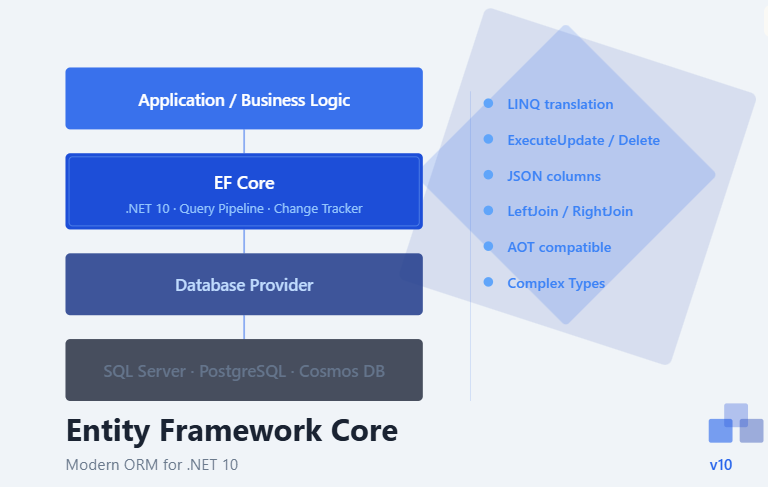 Application / Business Logic

EF Core
.NET 10 · Query Pipeline · Change Tracker

Database Provider

SQL Server · PostgreSQL · Cosmos DB

LINQ translation
ExecuteUpdate / Delete
JSON columns
LeftJoin / RightJoin
AOT compatible
Complex Types

Entity Framework Core
Modern ORM for .NET 10

v10